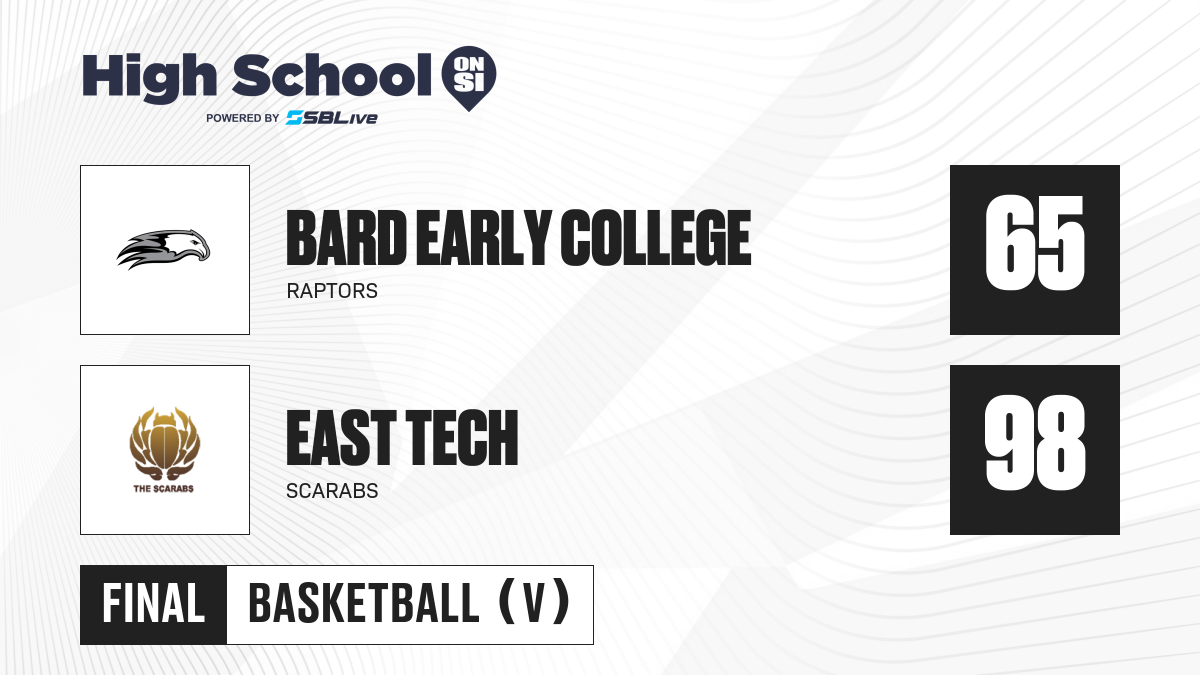 High School ON SI
POWERED BY SBLive

BARD EARLY COLLEGE
RAPTORS
65

THE SCARABS
EAST TECH
SCARABS
98

FINAL
BASKETBALL (V)